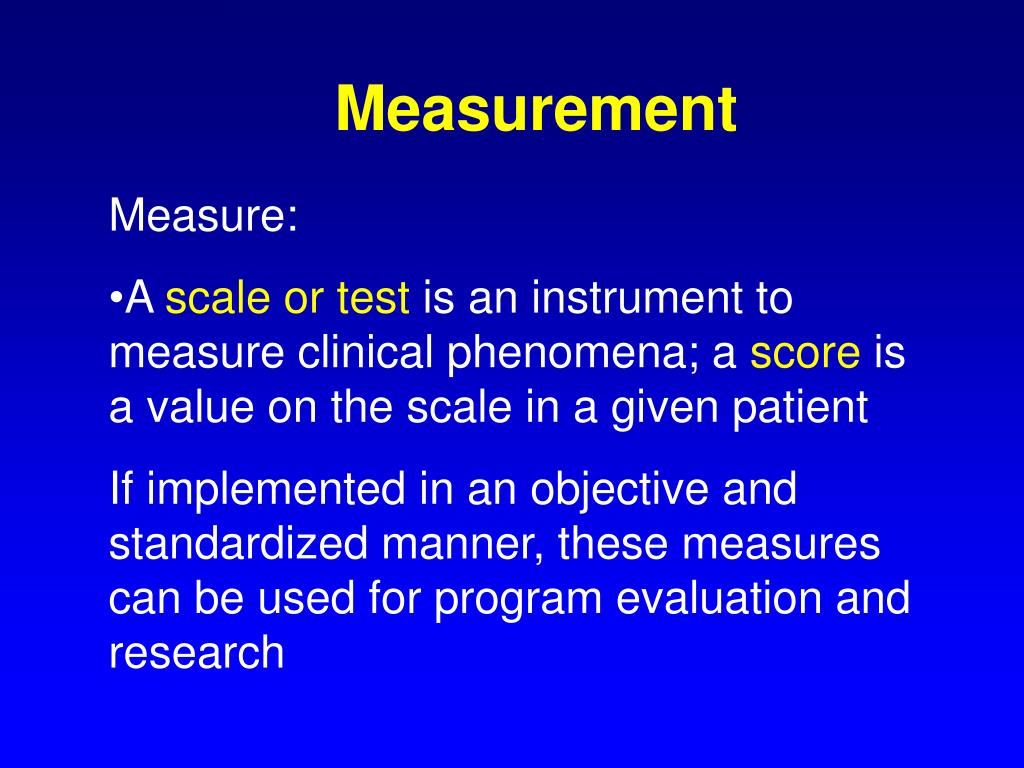 Measurement

Measure:

•A scale or test is an instrument to measure clinical phenomena; a score is a value on the scale in a given patient

If implemented in an objective and standardized manner, these measures can be used for program evaluation and research